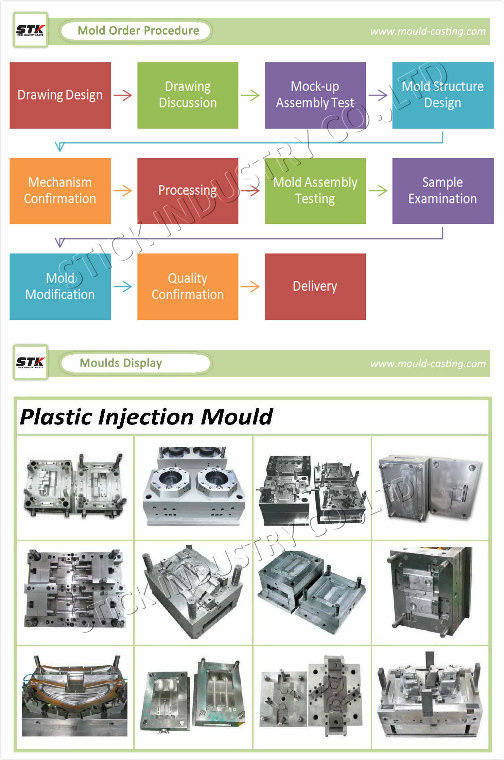 STK

Mold Order Procedure

www.mould-casting.com

Drawing Design

Drawing Discussion

Mock-up Assembly Test

Mold Structure Design

Mechanism Confirmation

Processing

Mold Assembly Testing

Sample Examination

Mold Modification

Quality Confirmation

Delivery

STICK INDUSTRY CO.,LTD

STK

Moulds Display

www.mould-casting.com

Plastic Injection Mould

STICK INDUSTRY CO.,LTD